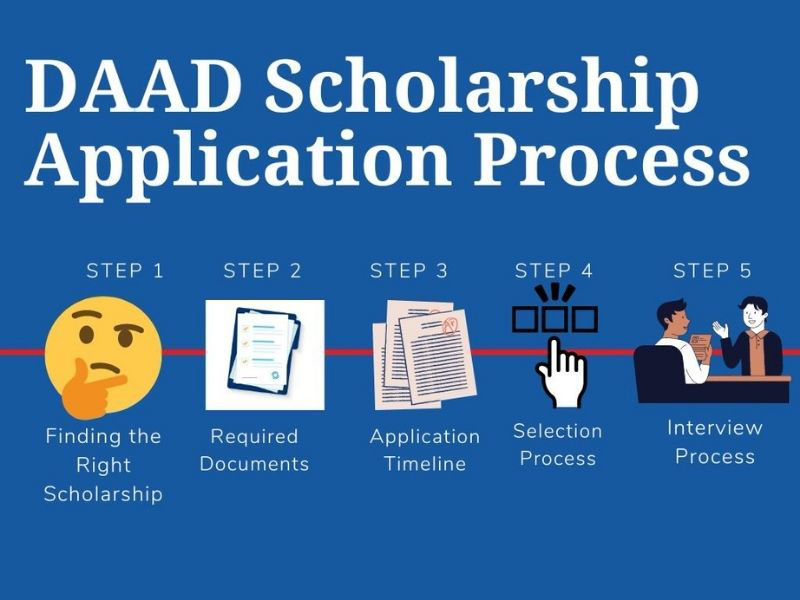 DAAD Scholarship Application Process

STEP 1
Finding the Right Scholarship

STEP 2
Required Documents

STEP 3
Application Timeline

STEP 4
Selection Process

STEP 5
Interview Process